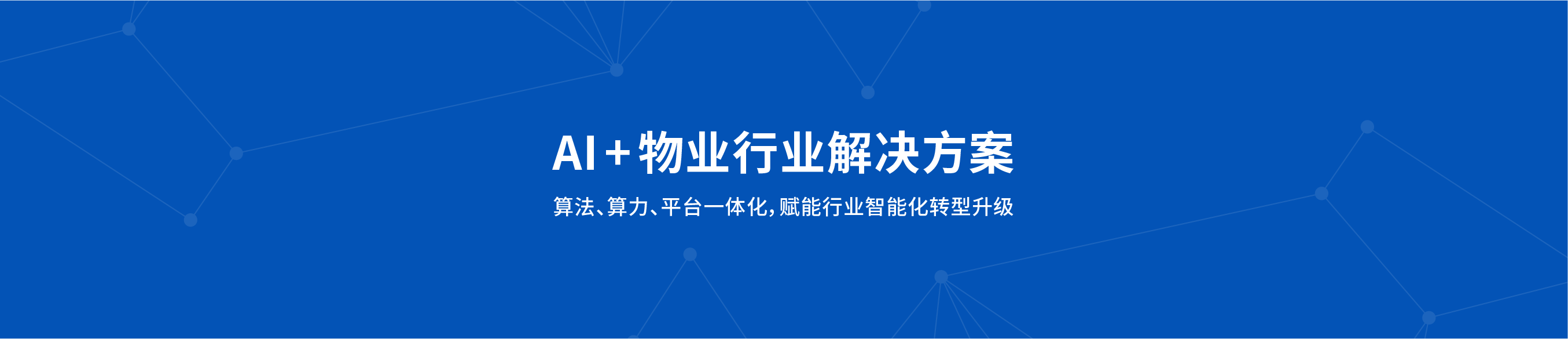 AI+物业行业解决方案

算法、算力、平台一体化，赋能行业智能化转型升级